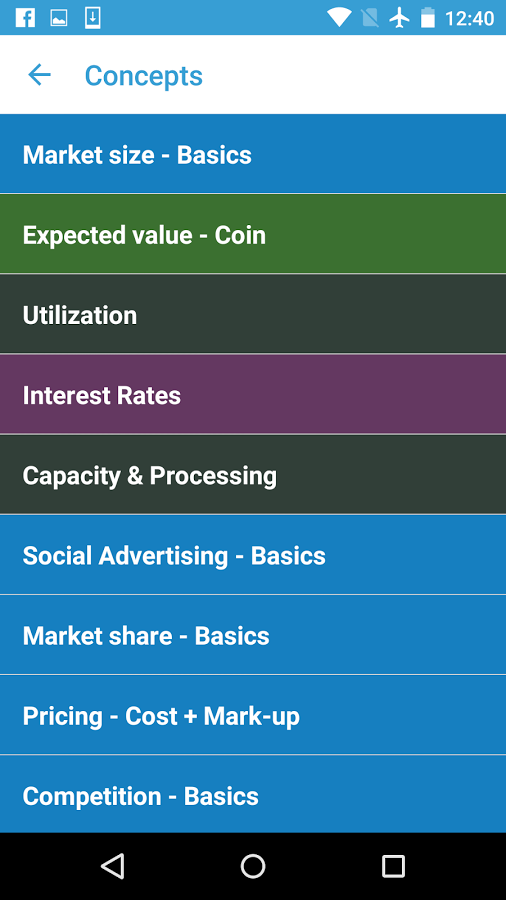 12:40

Concepts

Market size - Basics

Expected value - Coin

Utilization

Interest Rates

Capacity & Processing

Social Advertising - Basics

Market share - Basics

Pricing - Cost + Mark-up

Competition - Basics